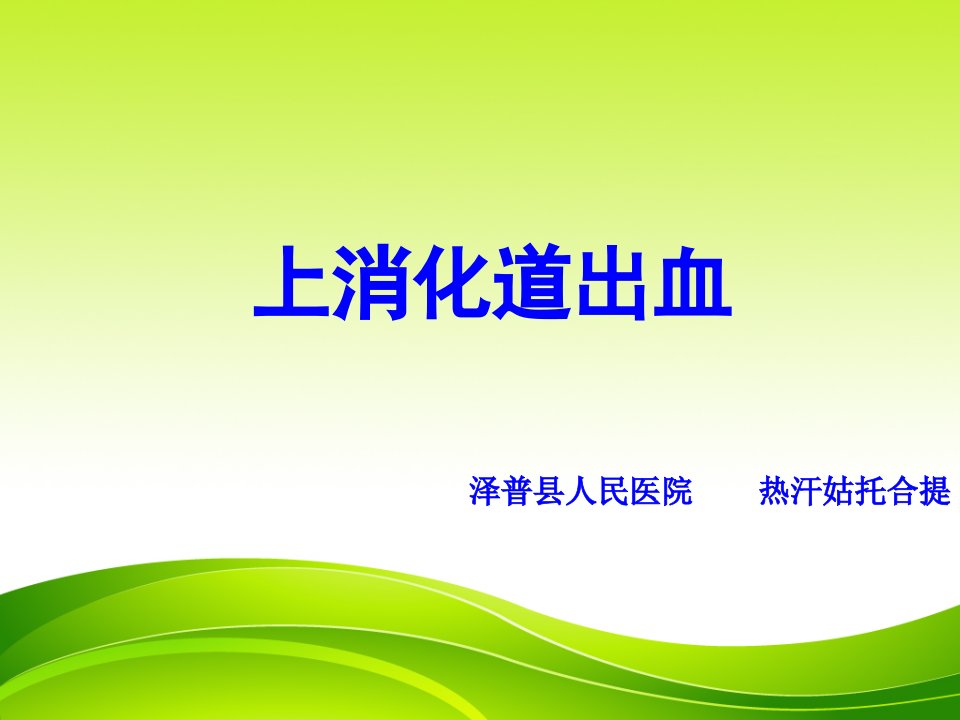 上消化道出血

泽普县人民医院　　热汗姑托合提